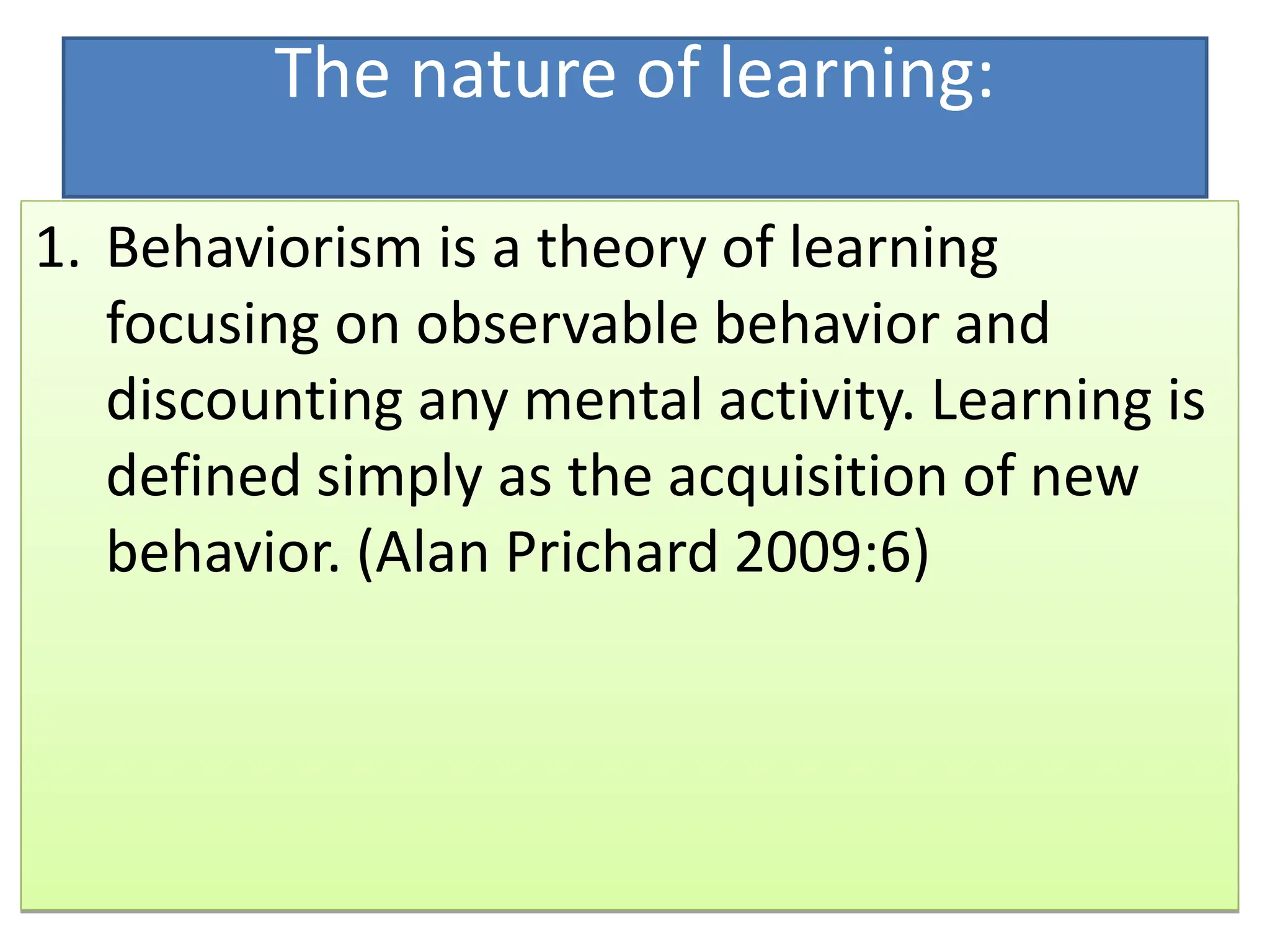 The nature of learning:

1. Behaviorism is a theory of learning focusing on observable behavior and discounting any mental activity. Learning is defined simply as the acquisition of new behavior. (Alan Prichard 2009:6)